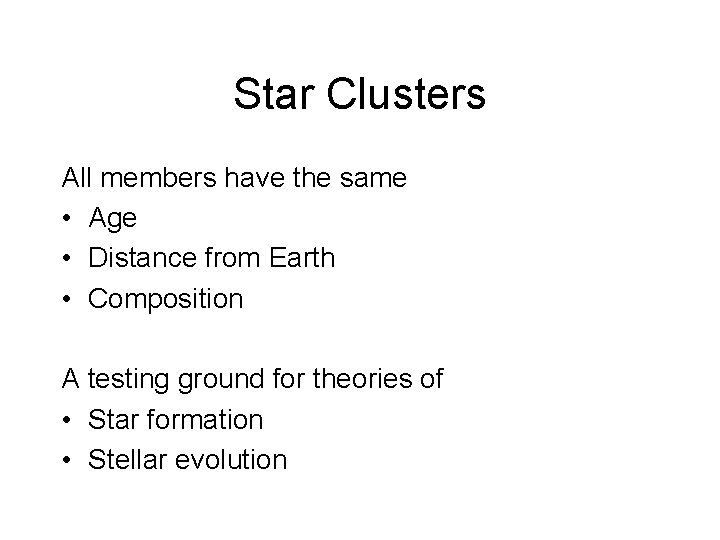 Star Clusters

All members have the same
• Age
• Distance from Earth
• Composition

A testing ground for theories of
• Star formation
• Stellar evolution